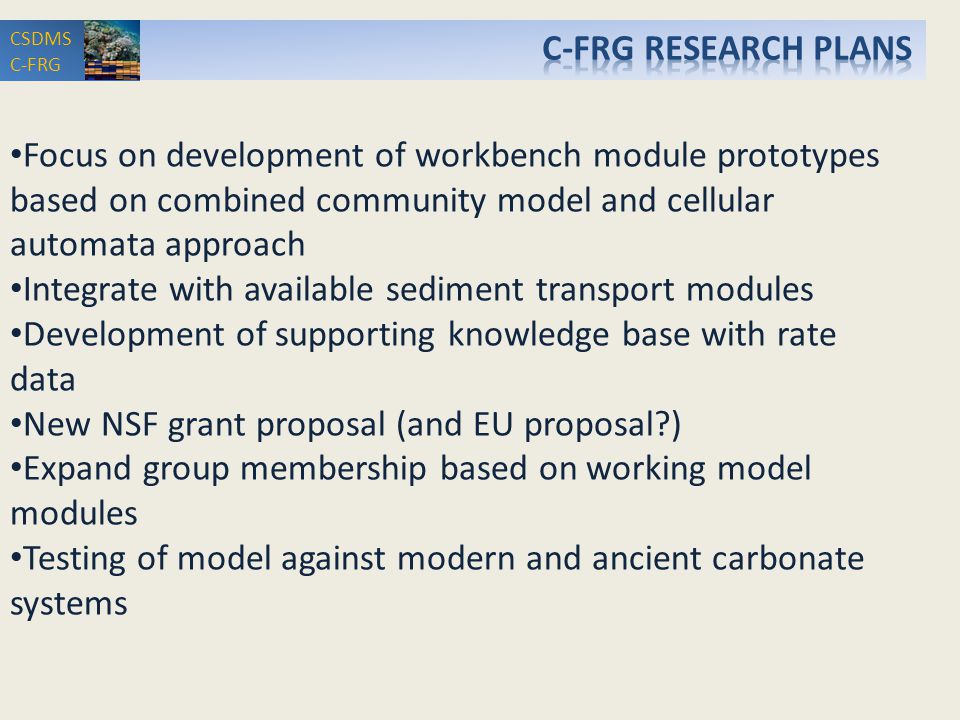 CSDMS
C-FRG

C-FRG RESEARCH PLANS

•Focus on development of workbench module prototypes based on combined community model and cellular automata approach
•Integrate with available sediment transport modules
•Development of supporting knowledge base with rate data
•New NSF grant proposal (and EU proposal?)
•Expand group membership based on working model modules
•Testing of model against modern and ancient carbonate systems